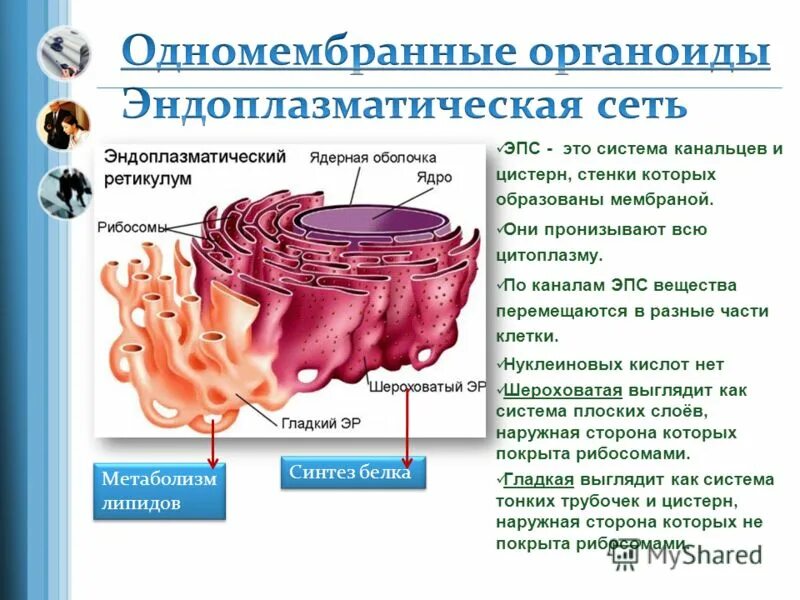 Одномембранные органоиды
Эндоплазматическая сеть

Эндоплазматический ретикулум

Ядерная оболочка

Ядро

Рибосомы

Шероховатый ЭР

Гладкий ЭР

Метаболизм липидов

Синтез белка

✓ЭПС - это система канальцев и цистерн, стенки которых образованы мембраной.

✓Они пронизывают всю цитоплазму.

✓По каналам ЭПС вещества перемещаются в разные части клетки.

✓Нуклеиновых кислот нет

✓Шероховатая выглядит как система плоских слоёв, наружная сторона которых покрыта рибосомами.

✓Гладкая выглядит как система тонких трубочек и цистерн, наружная сторона которых не покрыта рибосомами.

MyShared